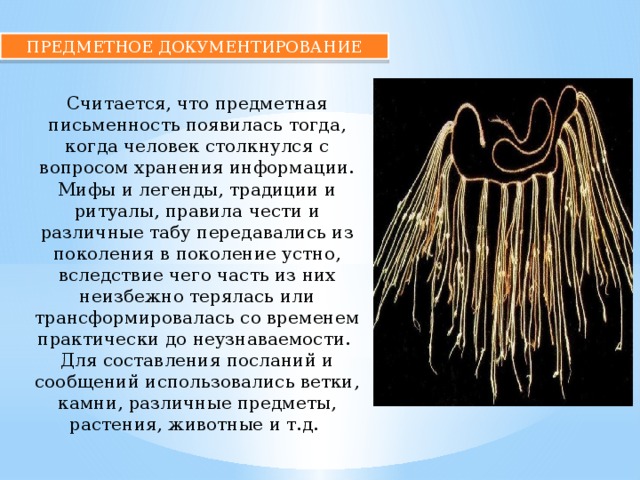 ПРЕДМЕТНОЕ ДОКУМЕНТИРОВАНИЕ

Считается, что предметная письменность появилась тогда, когда человек столкнулся с вопросом хранения информации. Мифы и легенды, традиции и ритуалы, правила чести и различные табу передавались из поколения в поколение устно, вследствие чего часть из них неизбежно терялась или трансформировалась со временем практически до неузнаваемости. Для составления посланий и сообщений использовались ветки, камни, различные предметы, растения, животные и т.д.